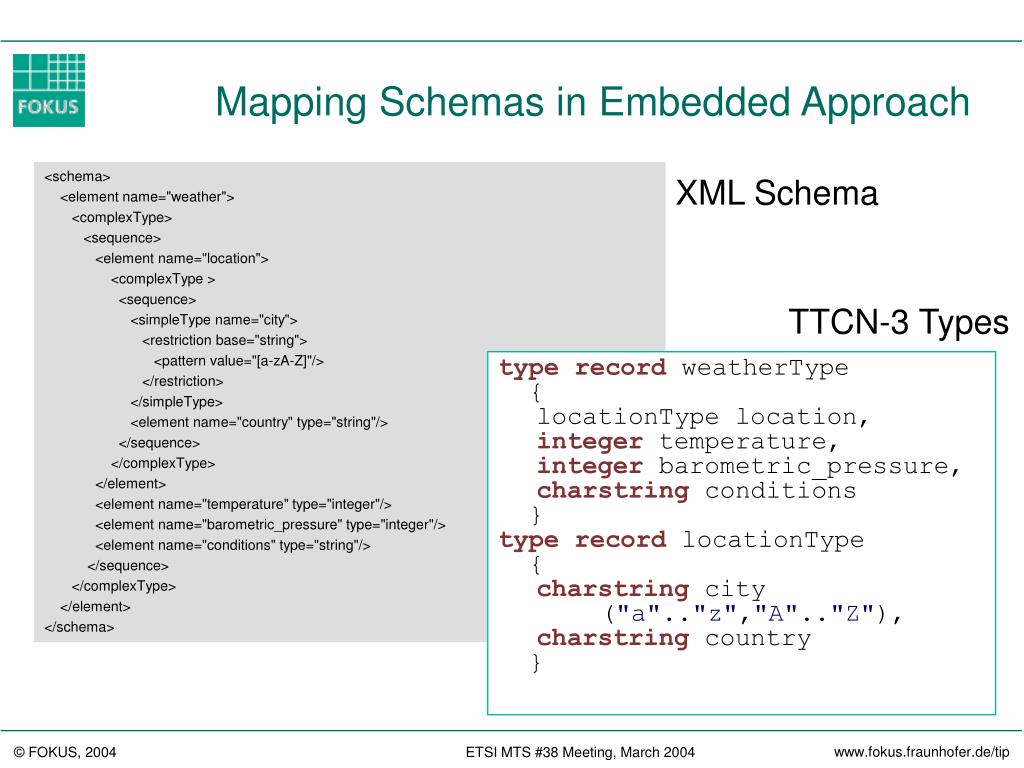 FOKUS

Mapping Schemas in Embedded Approach

<schema>
<element name="weather">
<complexType>
<sequence>
<element name="location">
<complexType >
<sequence>
<simpleType name="city">
<restriction base="string">
<pattern value="[a-zA-Z]"/>
</restriction>
</simpleType>
<element name="country" type="string"/>
</sequence>
</complexType>
</element>
<element name="temperature" type="integer"/>
<element name="barometric_pressure" type="integer"/>
<element name="conditions" type="string"/>
</sequence>
</complexType>
</element>
</schema>

XML Schema

TTCN-3 Types

type record weatherType
{
locationType location,
integer temperature,
integer barometric_pressure,
charstring conditions
}
type record locationType
{
charstring city
("a".."z","A".."Z"),
charstring country
}

© FOKUS, 2004

ETSI MTS #38 Meeting, March 2004

www.fokus.fraunhofer.de/tip